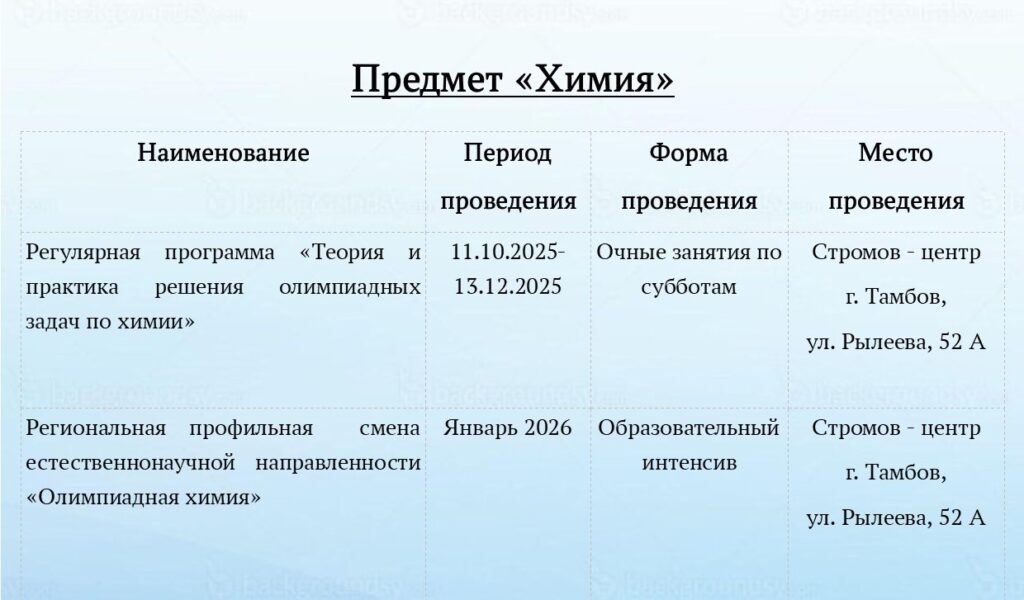 Предмет «Химия»

| Наименование | Период проведения | Форма проведения | Место проведения |
|---|---|---|---|
| Регулярная программа «Теория и практика решения олимпиадных задач по химии» | 11.10.2025-13.12.2025 | Очные занятия по субботам | Стромов - центр г. Тамбов, ул. Рылеева, 52 А |
| Региональная профильная смена естественнонаучной направленности «Олимпиадная химия» | Январь 2026 | Образовательный интенсив | Стромов - центр г. Тамбов, ул. Рылеева, 52 А |